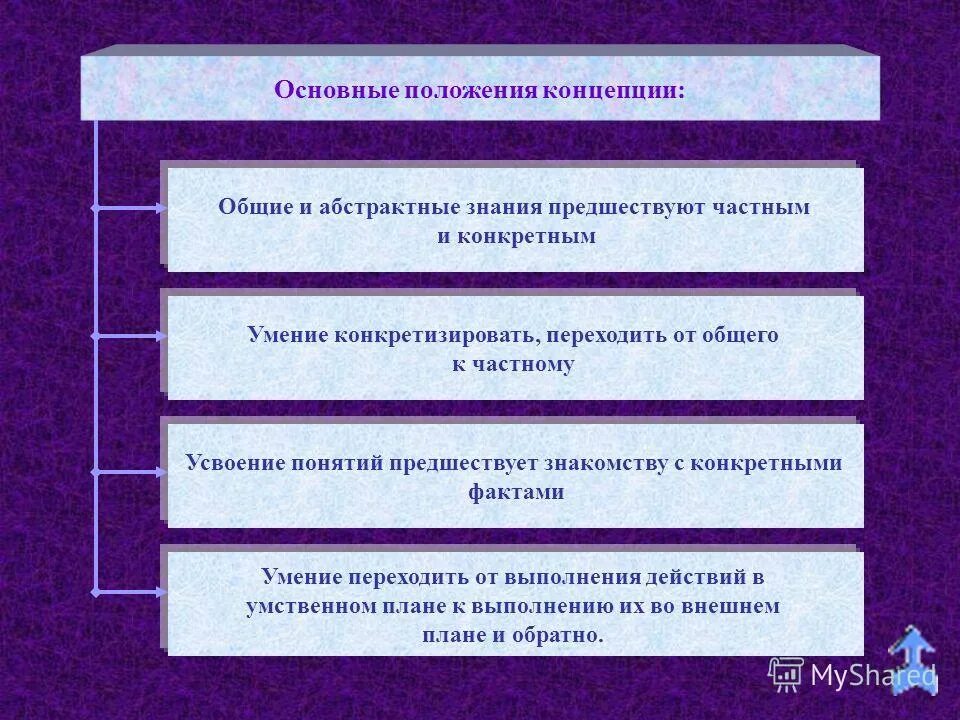 Основные положения концепции:

Общие и абстрактные знания предшествуют частным и конкретным

Умение конкретизировать, переходить от общего к частному

Усвоение понятий предшествует знакомству с конкретными фактами

Умение переходить от выполнения действий в умственном плане к выполнению их во внешнем плане и обратно.

MyShared